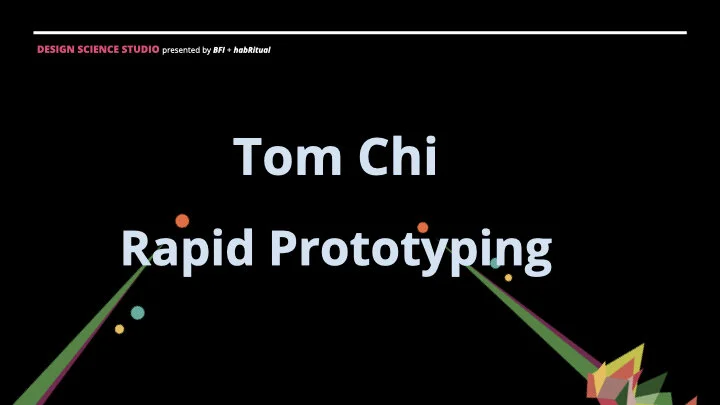 DESIGN SCIENCE STUDIO presented by BFI + habRitual

Tom Chi

Rapid Prototyping